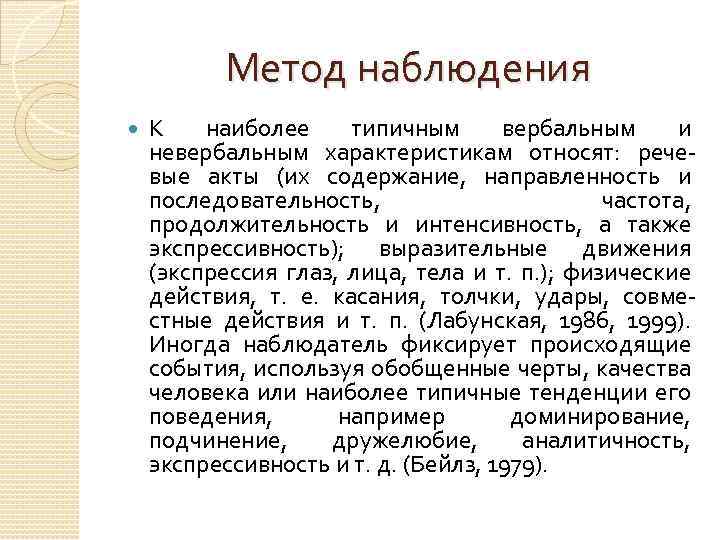 Метод наблюдения

К наиболее типичным вербальным и невербальным характеристикам относят: речевые акты (их содержание, направленность и последовательность, частота, продолжительность и интенсивность, а также экспрессивность); выразительные движения (экспрессия глаз, лица, тела и т. п.); физические действия, т. е. касания, толчки, удары, совместные действия и т. п. (Лабунская, 1986, 1999). Иногда наблюдатель фиксирует происходящие события, используя обобщенные черты, качества человека или наиболее типичные тенденции его поведения, например доминирование, подчинение, дружелюбие, аналитичность, экспрессивность и т. д. (Бейлз, 1979).